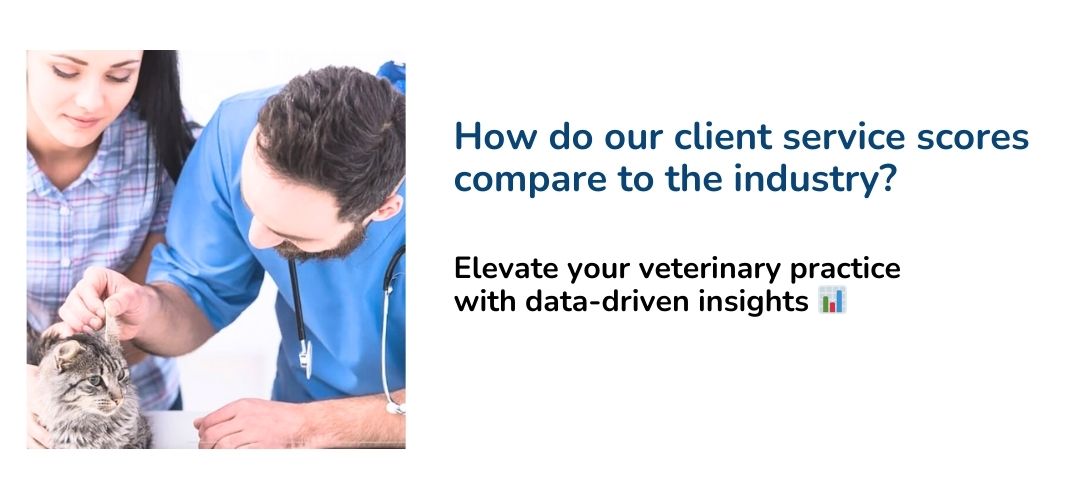 How do our client service scores compare to the industry?

Elevate your veterinary practice with data-driven insights 📊